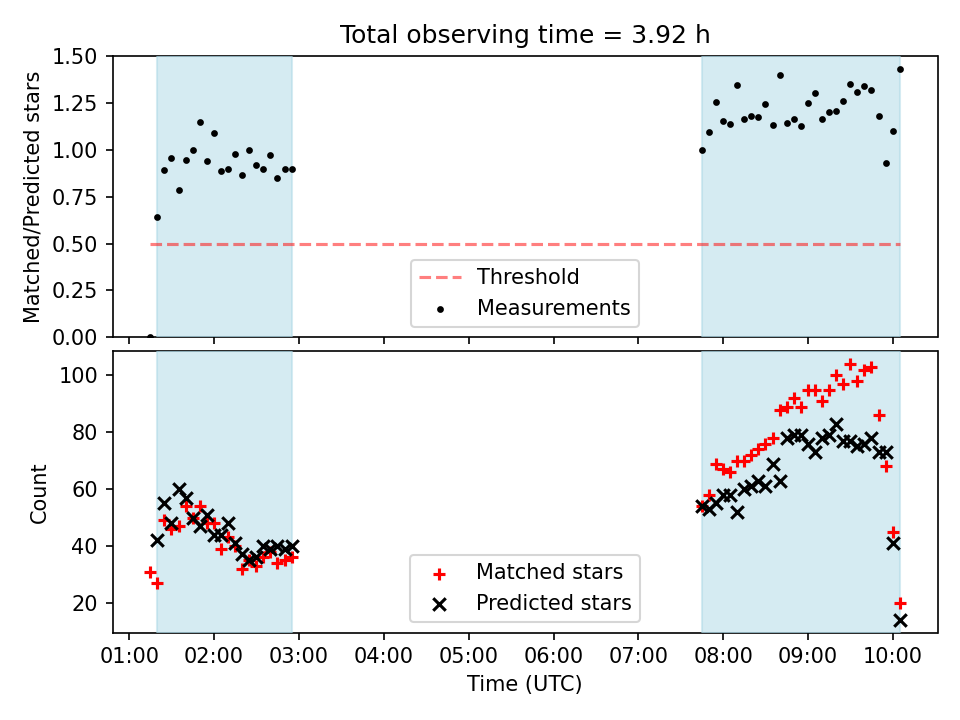 Total observing time = 3.92 h

Matched/Predicted stars

1.50
1.25
1.00
0.75
0.50
0.25
0.00

Threshold
Measurements

Count

100
80
60
40
20

Matched stars
Predicted stars

01:00 02:00 03:00 04:00 05:00 06:00 07:00 08:00 09:00 10:00

Time (UTC)